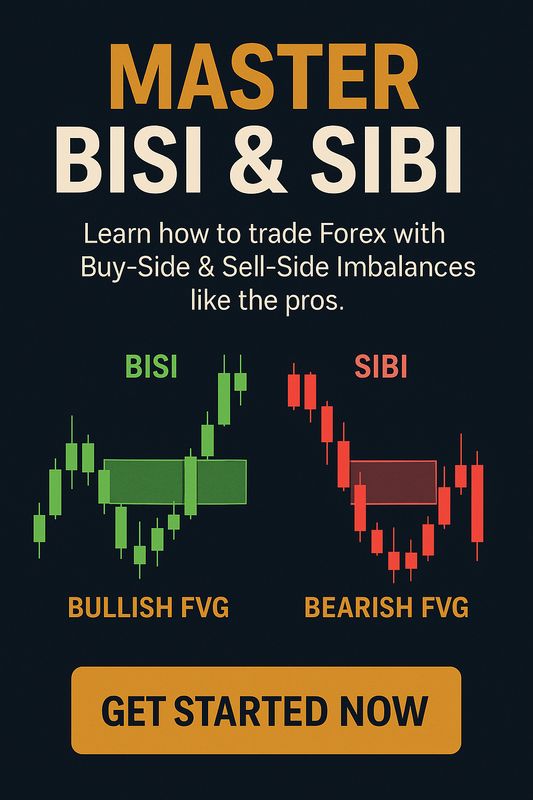 MASTER
BISI & SIBI

Learn how to trade Forex with Buy-Side & Sell-Side Imbalances like the pros.

BISI

SIBI

BULLISH FVG

BEARISH FVG

GET STARTED NOW